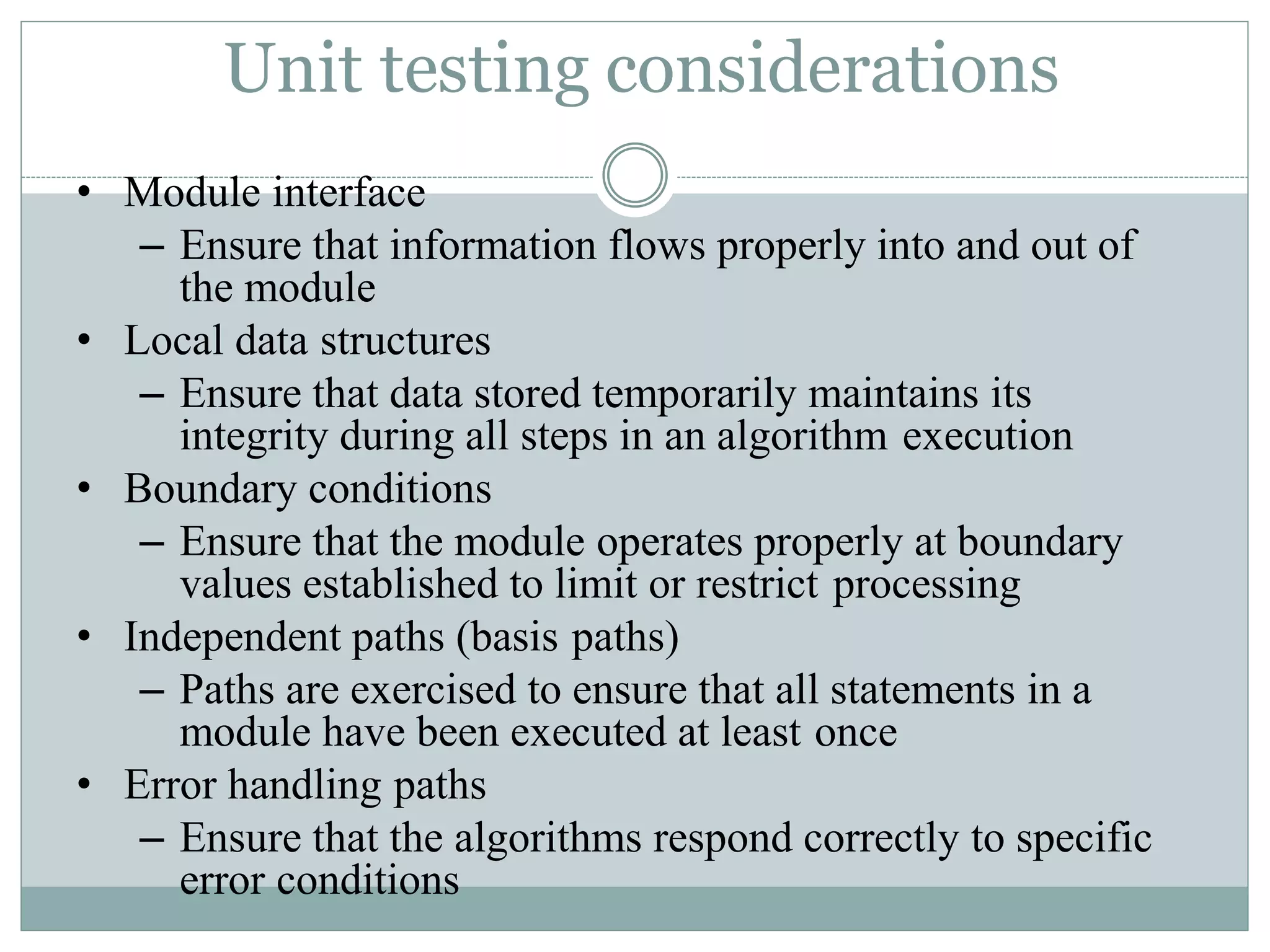 Unit testing considerations

• Module interface
– Ensure that information flows properly into and out of the module
• Local data structures
– Ensure that data stored temporarily maintains its integrity during all steps in an algorithm execution
• Boundary conditions
– Ensure that the module operates properly at boundary values established to limit or restrict processing
• Independent paths (basis paths)
– Paths are exercised to ensure that all statements in a module have been executed at least once
• Error handling paths
– Ensure that the algorithms respond correctly to specific error conditions